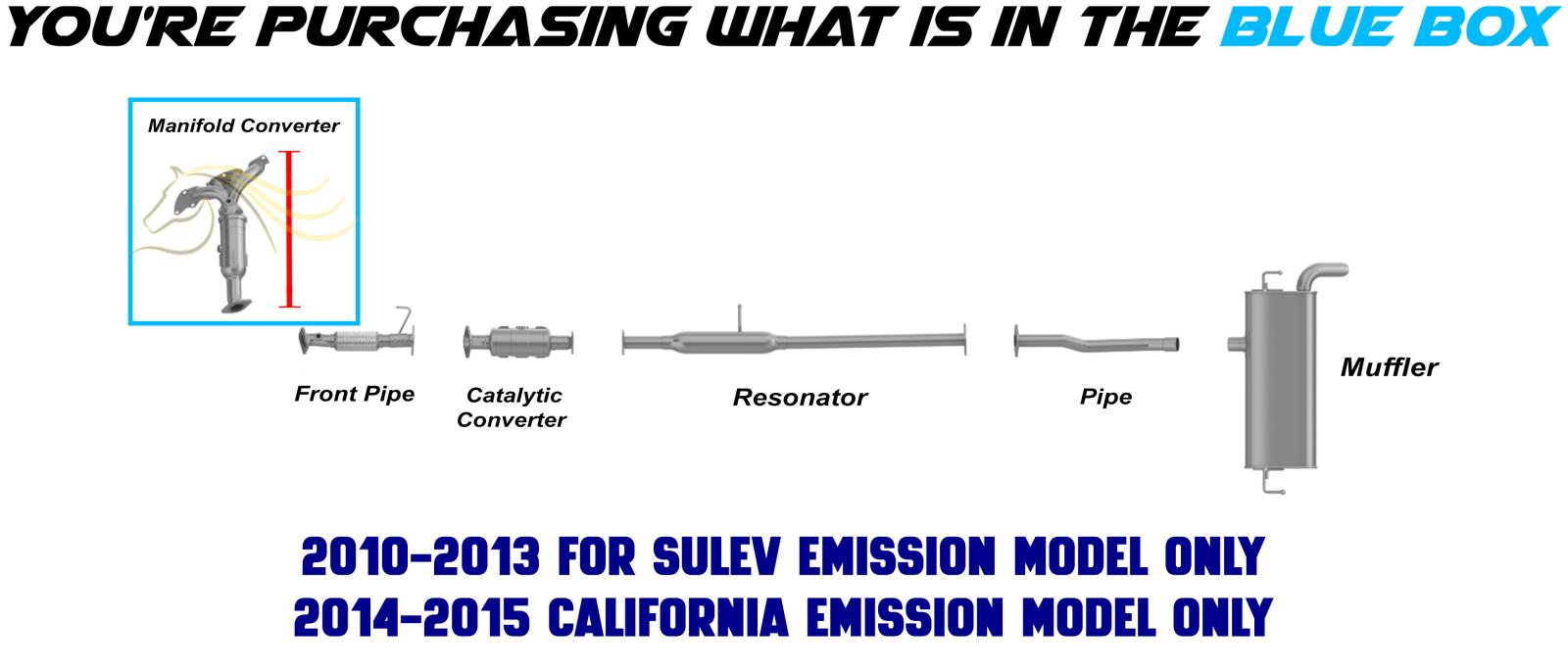 YOU'RE PURCHASING WHAT IS IN THE BLUE BOX

Manifold Converter

Front Pipe

Catalytic Converter

Resonator

Pipe

Muffler

2010-2013 FOR SULEV EMISSION MODEL ONLY
2014-2015 CALIFORNIA EMISSION MODEL ONLY